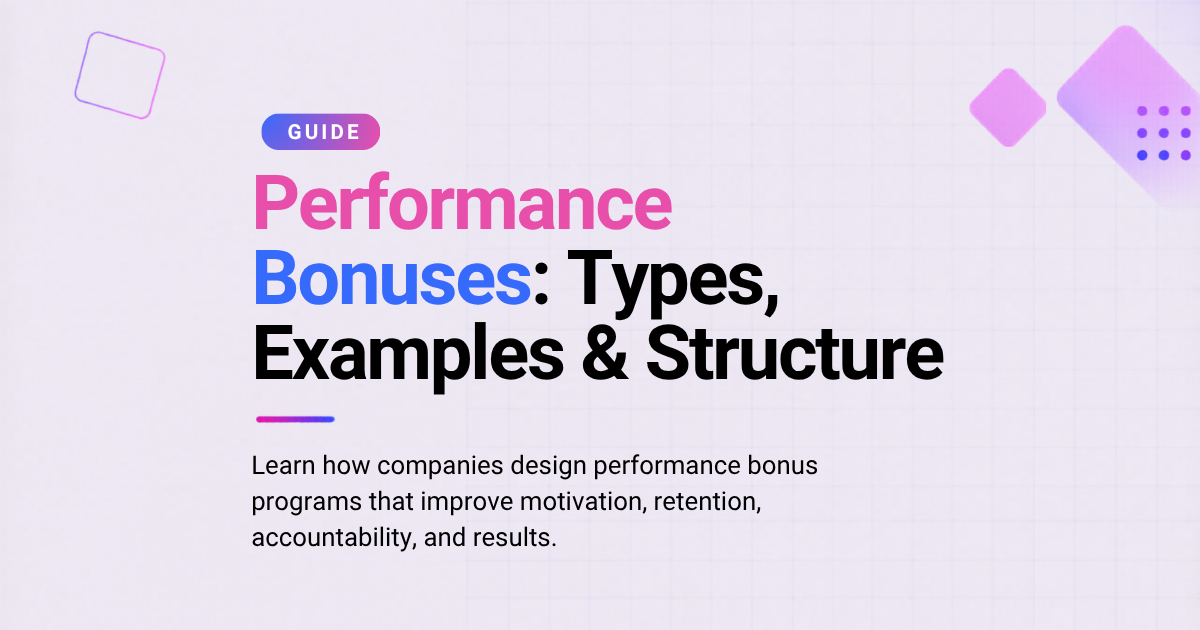 GUIDE

Performance Bonuses: Types, Examples & Structure

Learn how companies design performance bonus programs that improve motivation, retention, accountability, and results.